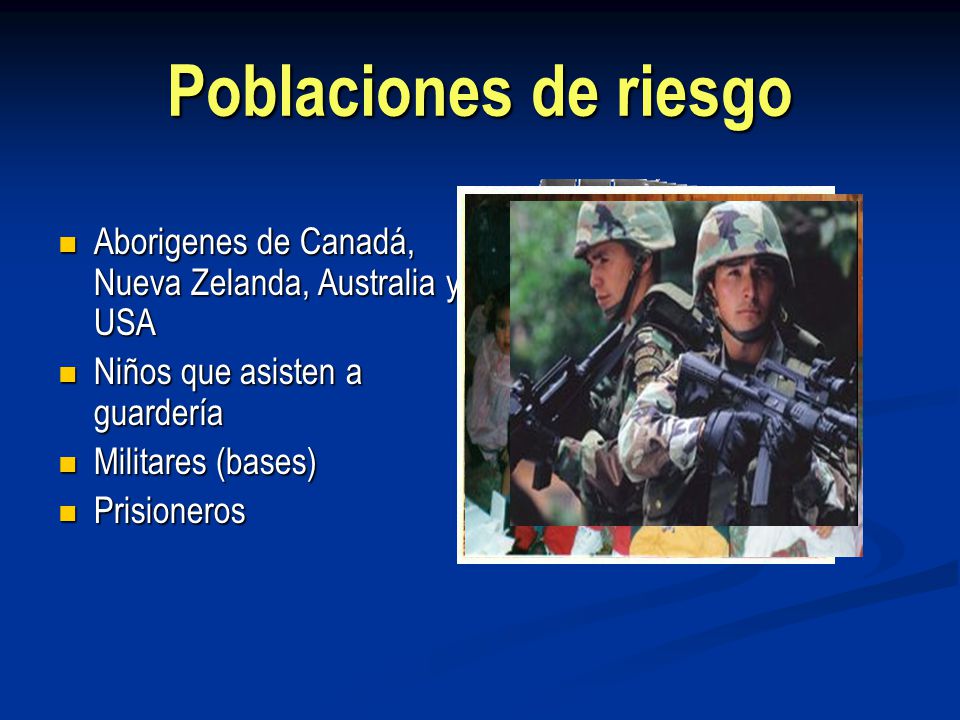 Poblaciones de riesgo

- Aborigenes de Canadá, Nueva Zelanda, Australia y USA
- Niños que asisten a guardería
- Militares (bases)
- Prisioneros